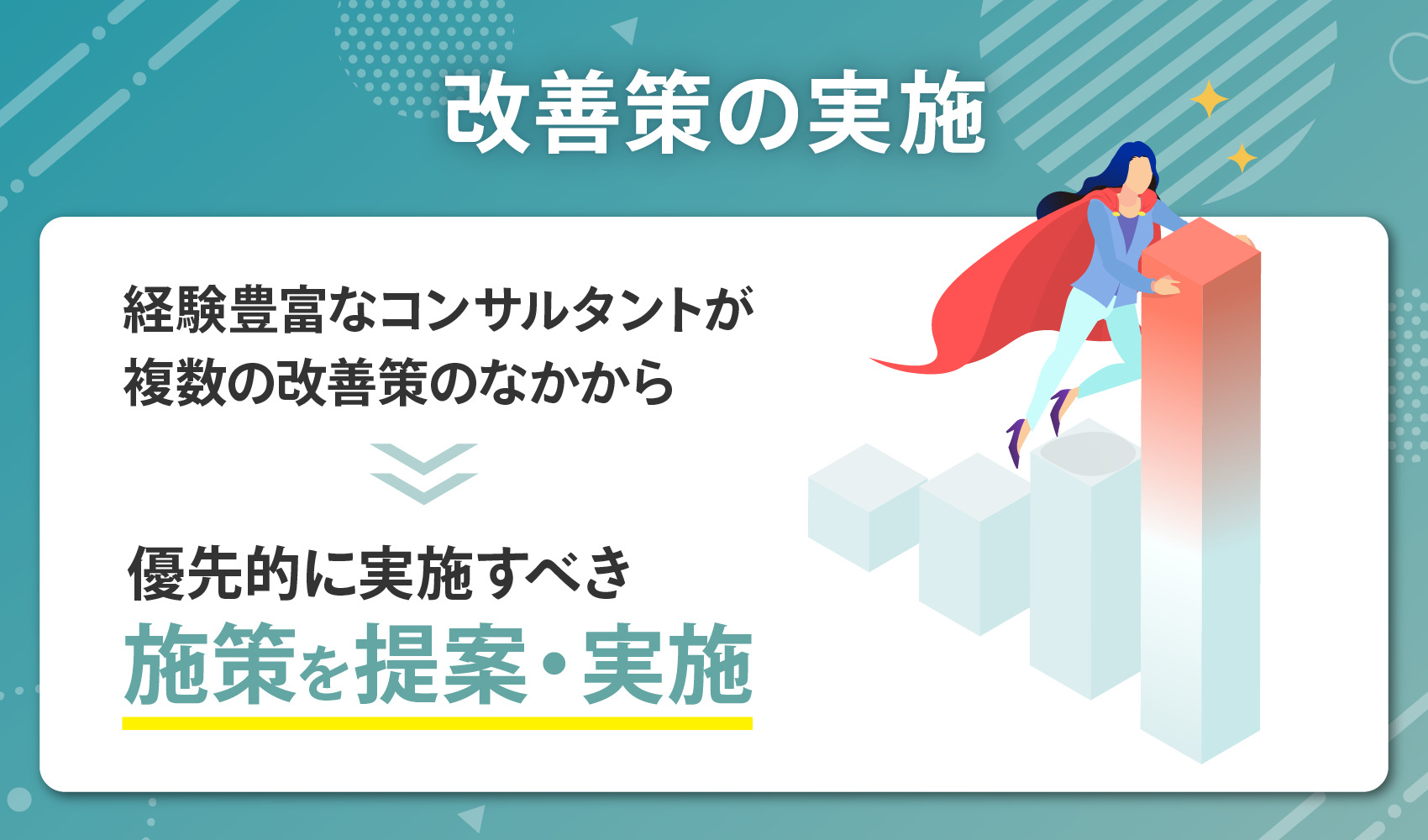 改善策の実施

経験豊富なコンサルタントが
複数の改善策のなかから

優先的に実施すべき
施策を提案・実施